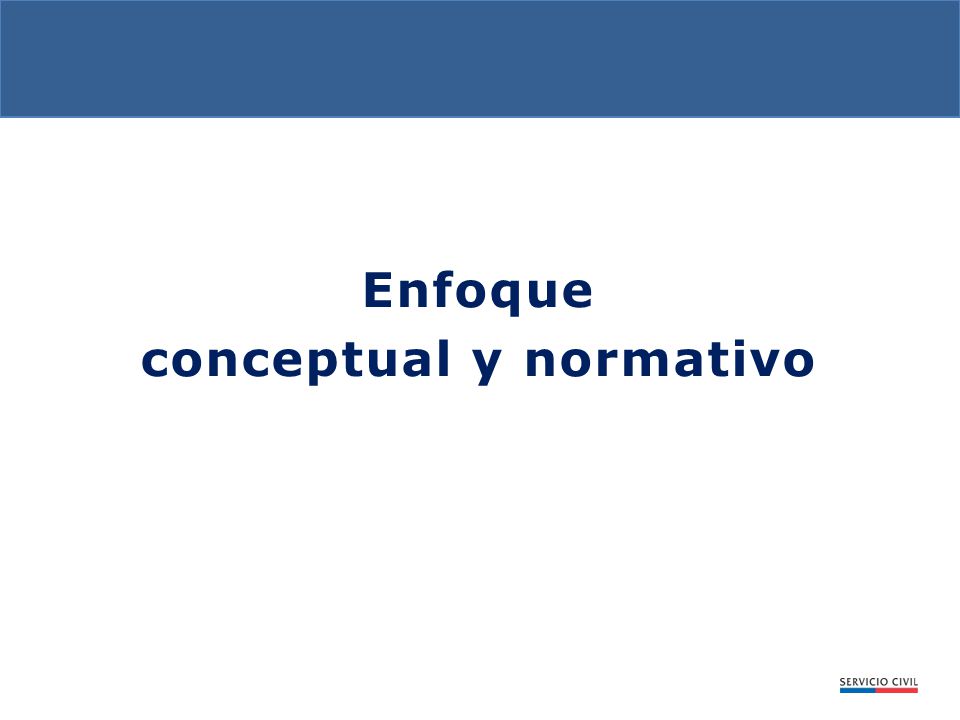 Enfoque
conceptual y normativo

SERVICIO CIVIL